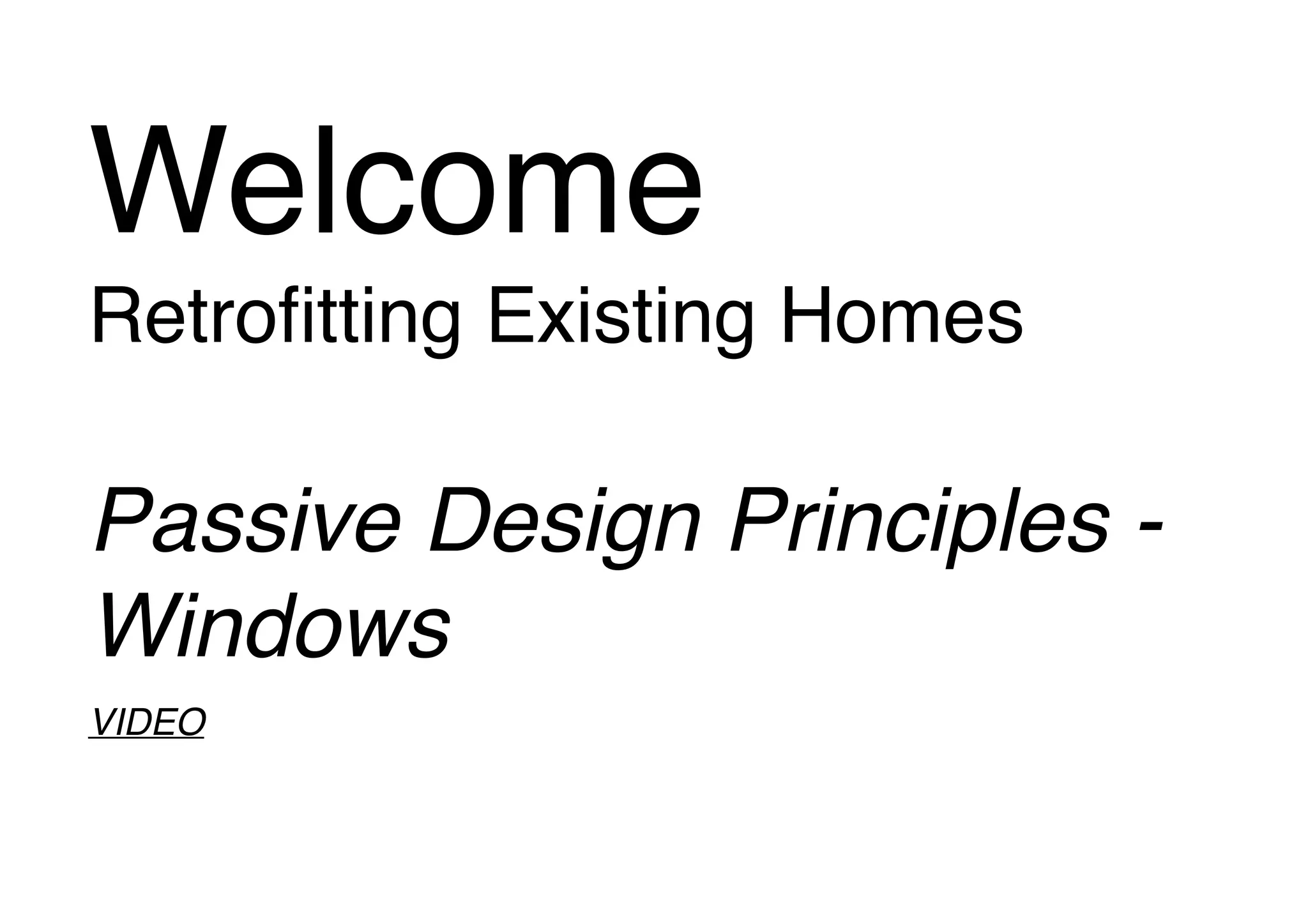 Welcome
Retrofitting Existing Homes

Passive Design Principles - Windows

VIDEO